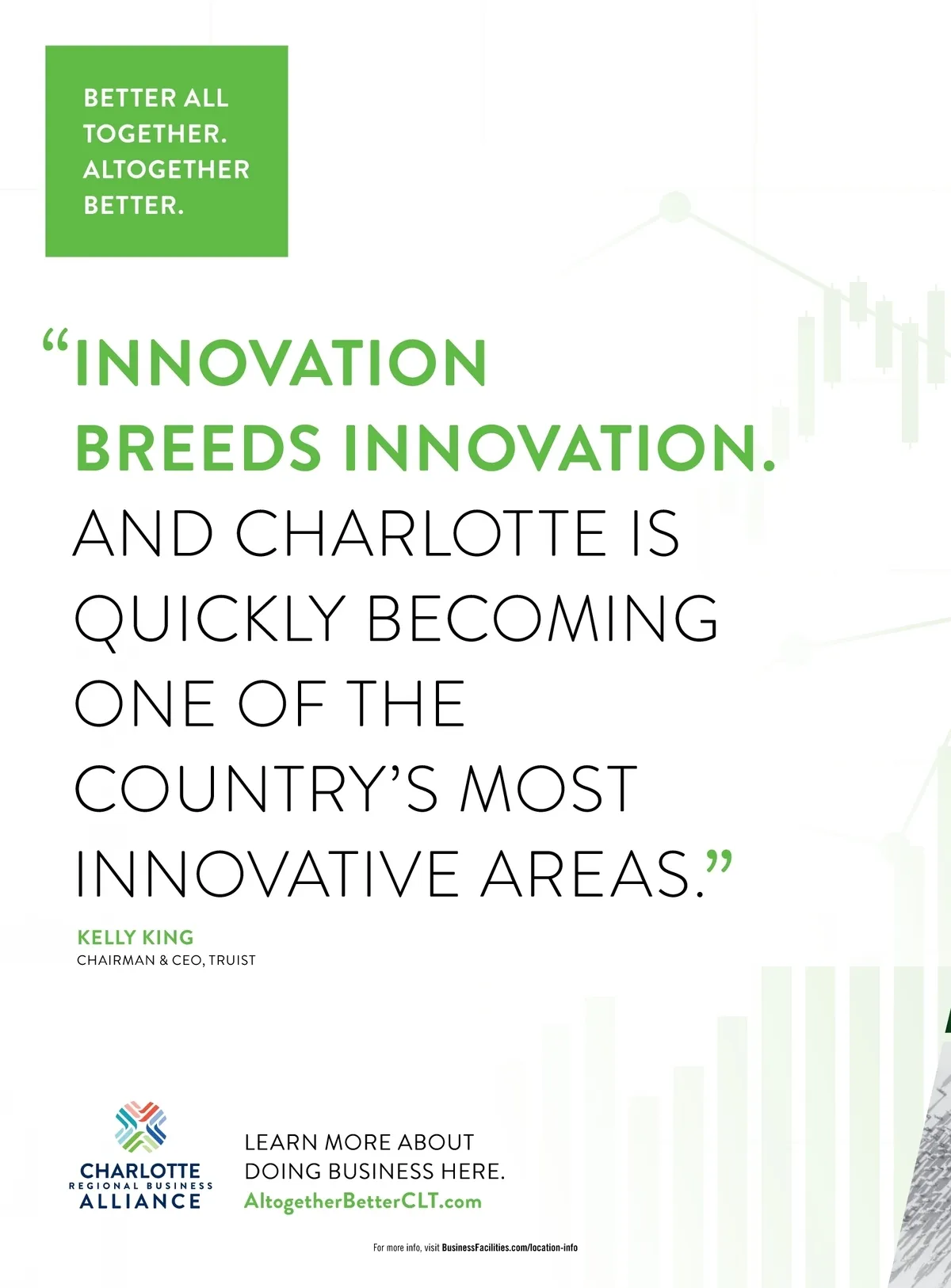 BETTER ALL TOGETHER. ALTOGETHER BETTER.

“INNOVATION BREEDS INNOVATION. AND CHARLOTTE IS QUICKLY BECOMING ONE OF THE COUNTRY’S MOST INNOVATIVE AREAS.”

KELLY KING
CHAIRMAN & CEO, TRUIST

CHARLOTTE
REGIONAL BUSINESS
ALLIANCE

LEARN MORE ABOUT DOING BUSINESS HERE.
AltogetherBetterCLT.com

For more info, visit BusinessFacilities.com/location-info